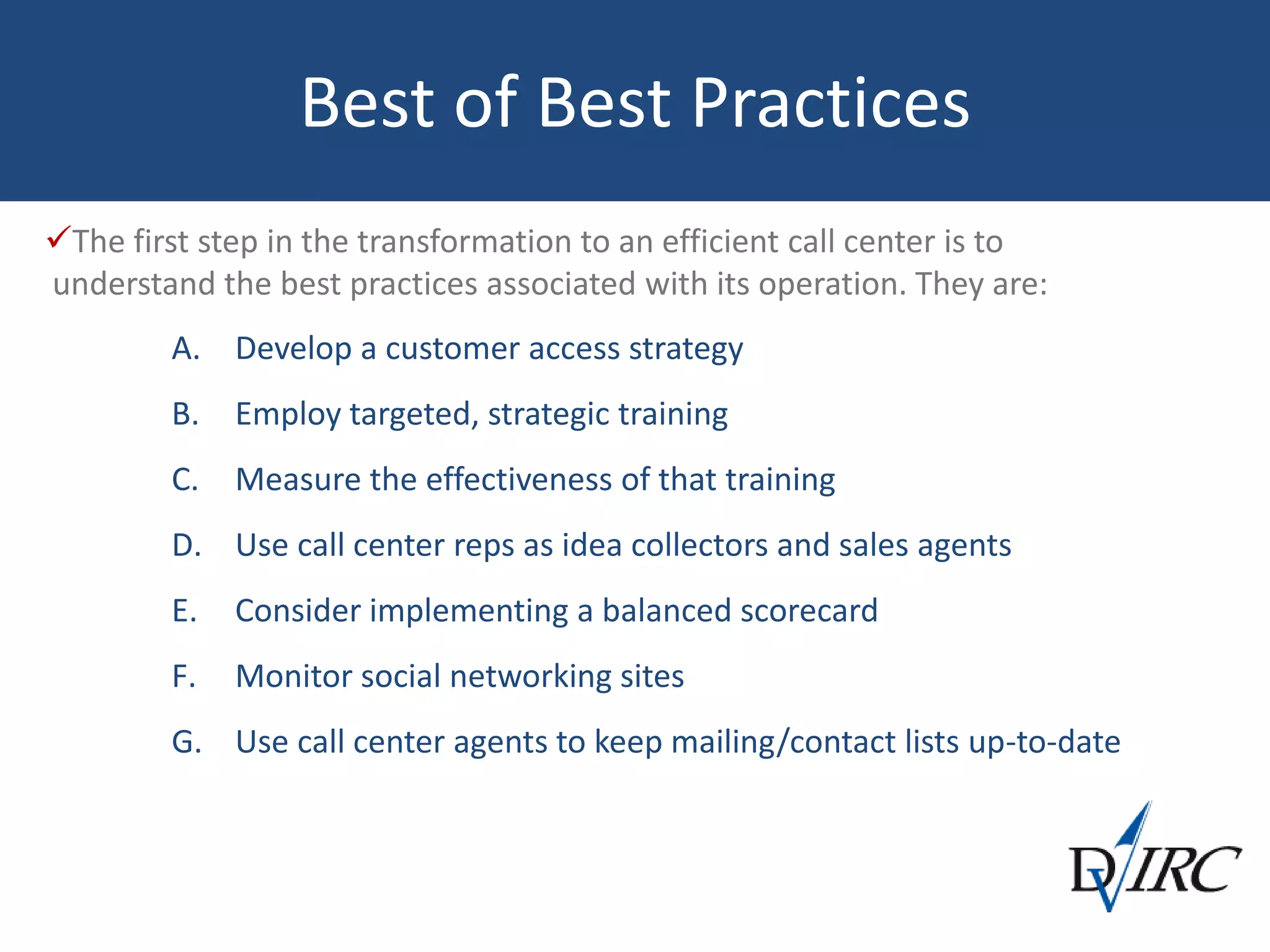 Best of Best Practices

✓The first step in the transformation to an efficient call center is to understand the best practices associated with its operation. They are:

A. Develop a customer access strategy

B. Employ targeted, strategic training

C. Measure the effectiveness of that training

D. Use call center reps as idea collectors and sales agents

E. Consider implementing a balanced scorecard

F. Monitor social networking sites

G. Use call center agents to keep mailing/contact lists up-to-date

DVIRC